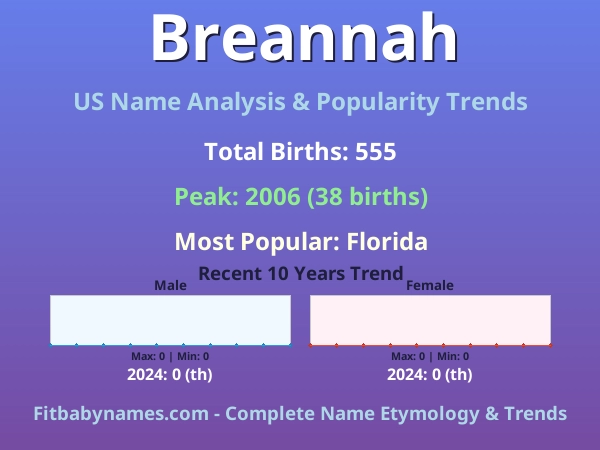 Breannah

US Name Analysis & Popularity Trends

Total Births: 555

Peak: 2006 (38 births)

Most Popular: Florida

Recent 10 Years Trend

Male

Max: 0 | Min: 0

2024: 0 (th)

Female

Max: 0 | Min: 0

2024: 0 (th)

Fitbabynames.com - Complete Name Etymology & Trends